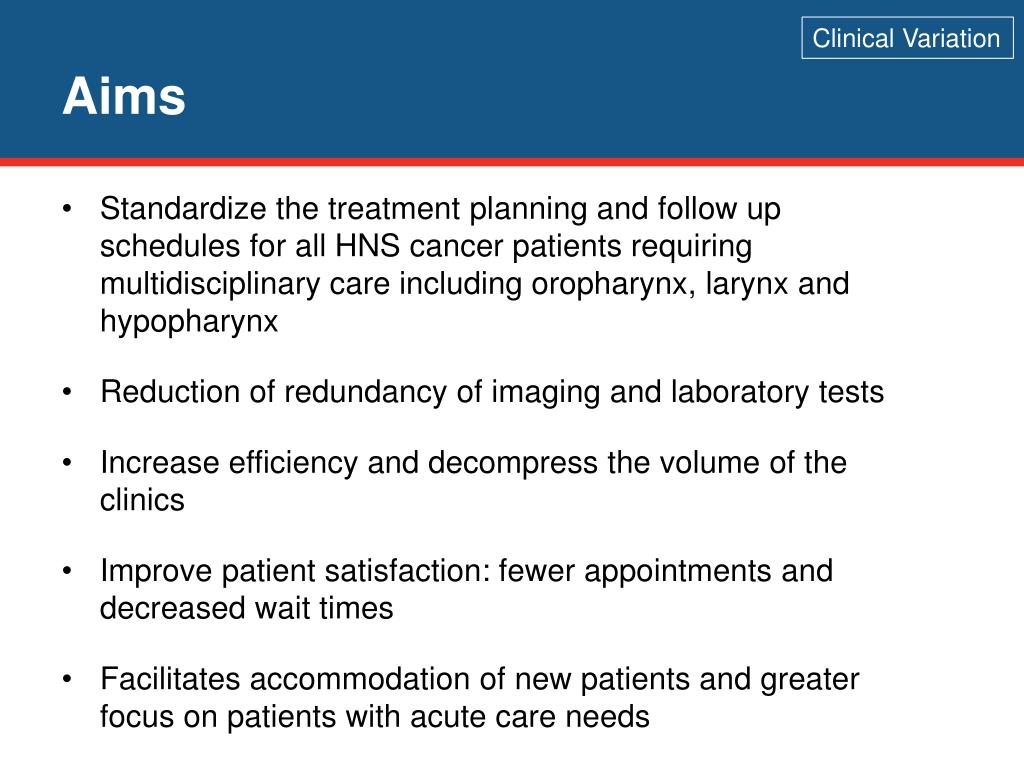 Clinical Variation

Aims

• Standardize the treatment planning and follow up schedules for all HNS cancer patients requiring multidisciplinary care including oropharynx, larynx and hypopharynx

• Reduction of redundancy of imaging and laboratory tests

• Increase efficiency and decompress the volume of the clinics

• Improve patient satisfaction: fewer appointments and decreased wait times

• Facilitates accommodation of new patients and greater focus on patients with acute care needs